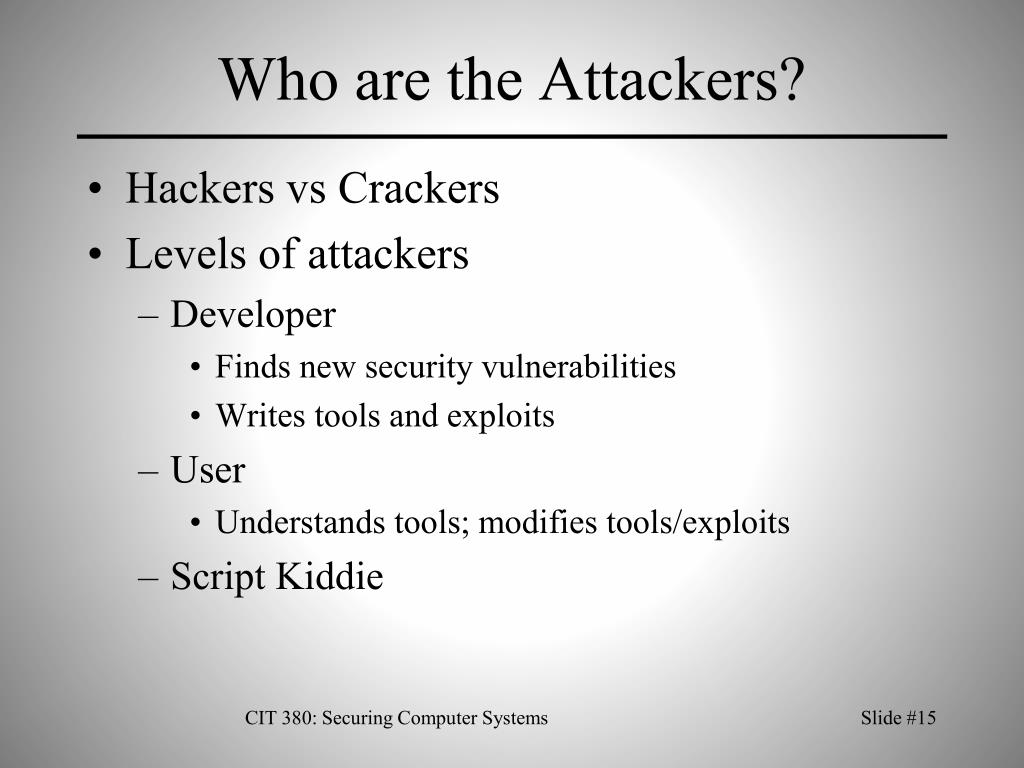 Who are the Attackers?

• Hackers vs Crackers
• Levels of attackers
– Developer
• Finds new security vulnerabilities
• Writes tools and exploits
– User
• Understands tools; modifies tools/exploits
– Script Kiddie

CIT 380: Securing Computer Systems

Slide #15